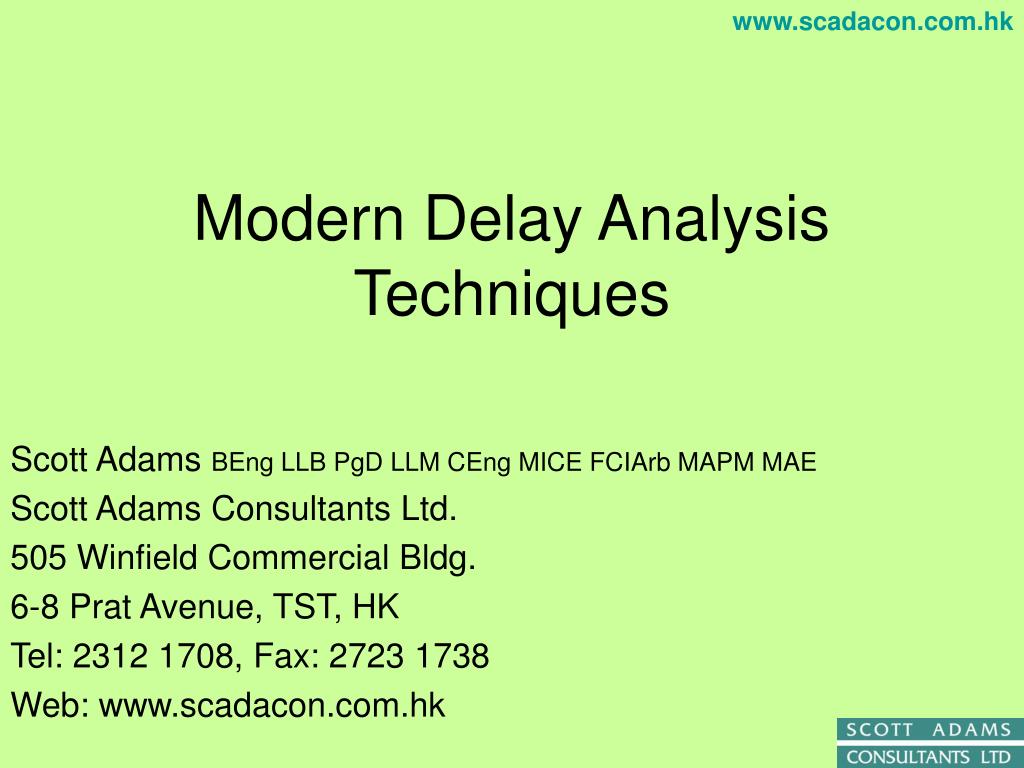 www.scadacon.com.hk

Modern Delay Analysis Techniques

Scott Adams BEng LLB PgD LLM CEng MICE FCIArb MAPM MAE
Scott Adams Consultants Ltd.
505 Winfield Commercial Bldg.
6-8 Prat Avenue, TST, HK
Tel: 2312 1708, Fax: 2723 1738
Web: www.scadacon.com.hk

SCOTT ADAMS
CONSULTANTS LTD